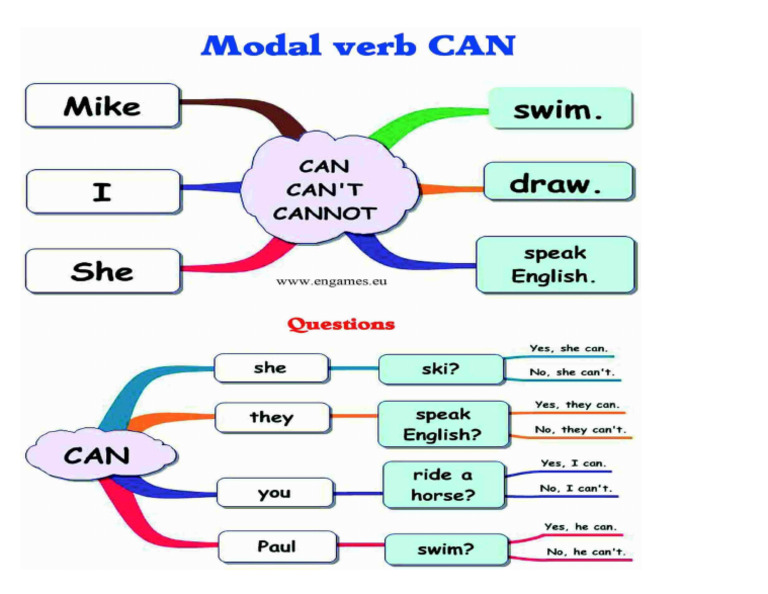 Modal verb CAN

Mike

I

She

CAN
CAN'T
CANNOT

swim.

draw.

speak English.

www.engames.eu

Questions

CAN

she

ski?

Yes, she can.

No, she can't.

they

speak English?

Yes, they can.

No, they can't.

you

ride a horse?

Yes, I can.

No, I can't.

Paul

swim?

Yes, he can.

No, he can't.